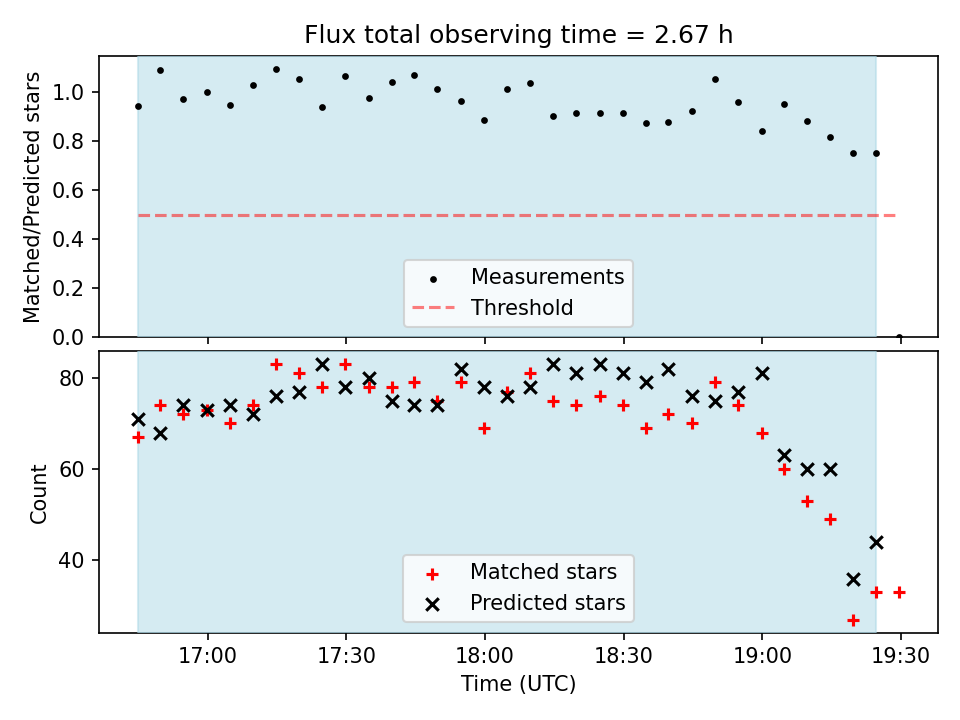 Flux total observing time = 2.67 h

Matched/Predicted stars

1.0
0.8
0.6
0.4
0.2
0.0

Measurements
Threshold

Count

80
60
40

Matched stars
Predicted stars

17:00
17:30
18:00
18:30
19:00
19:30

Time (UTC)